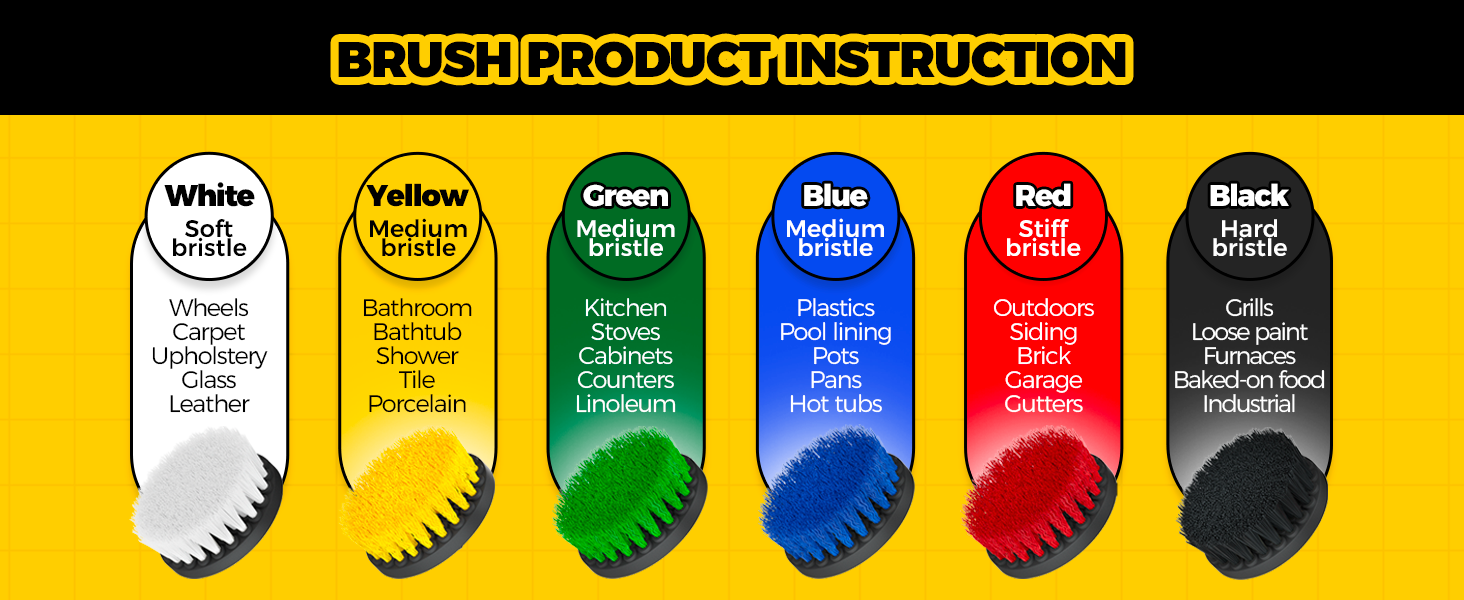 BRUSH PRODUCT INSTRUCTION

White
Soft bristle

Wheels
Carpet
Upholstery
Glass
Leather

Yellow
Medium bristle

Bathroom
Bathtub
Shower
Tile
Porcelain

Green
Medium bristle

Kitchen
Stoves
Cabinets
Counters
Linoleum

Blue
Medium bristle

Plastics
Pool lining
Pots
Pans
Hot tubs

Red
Stiff bristle

Outdoors
Siding
Brick
Garage
Gutters

Black
Hard bristle

Grills
Loose paint
Furnaces
Baked-on food
Industrial